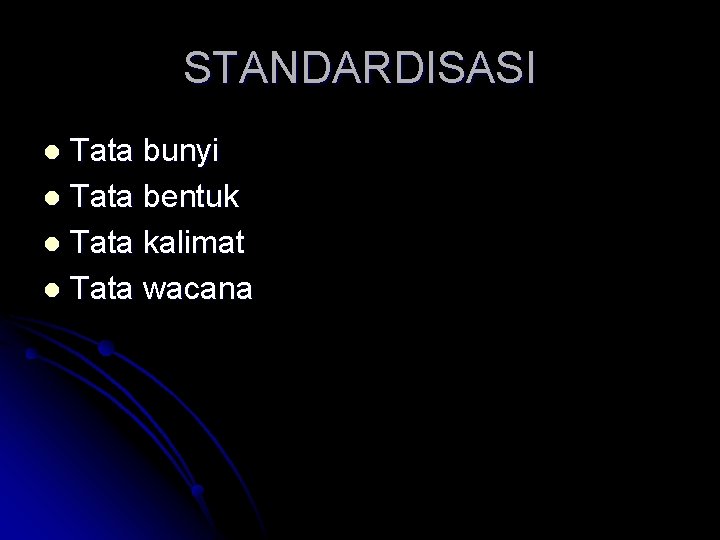 STANDARDISASI

- Tata bunyi
- Tata bentuk
- Tata kalimat
- Tata wacana